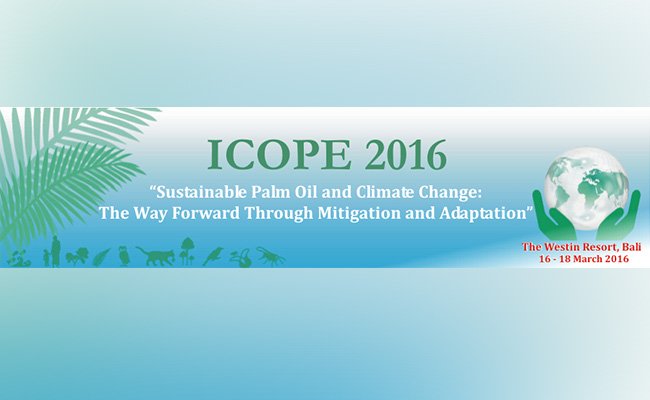 ICOPE 2016

"Sustainable Palm Oil and Climate Change:
The Way Forward Through Mitigation and Adaptation"

The Westin Resort, Bali
16 - 18 March 2016